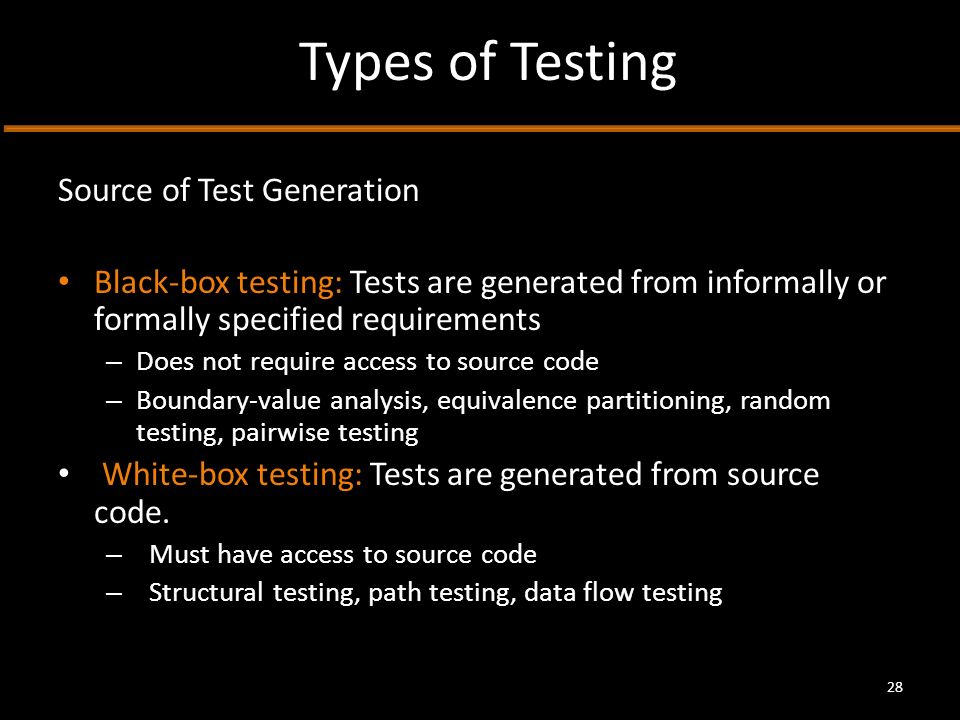 Types of Testing

Source of Test Generation

• Black-box testing: Tests are generated from informally or formally specified requirements
– Does not require access to source code
– Boundary-value analysis, equivalence partitioning, random testing, pairwise testing

• White-box testing: Tests are generated from source code.
– Must have access to source code
– Structural testing, path testing, data flow testing

28